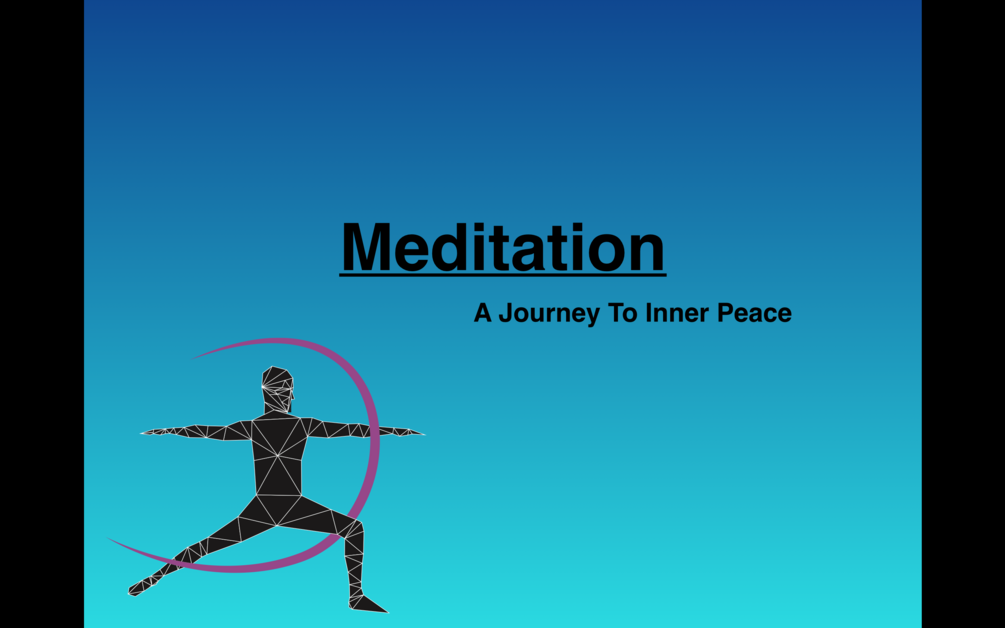 Meditation

A Journey To Inner Peace